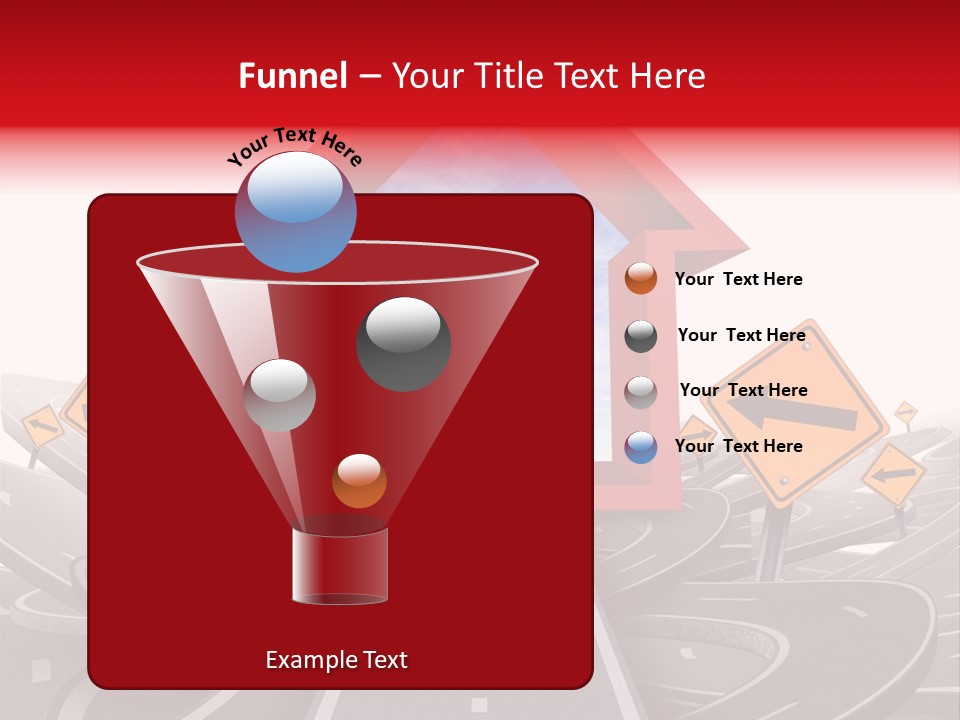 Funnel – Your Title Text Here

Your Text Here

Your Text Here

Your Text Here

Your Text Here

Your Text Here

Example Text